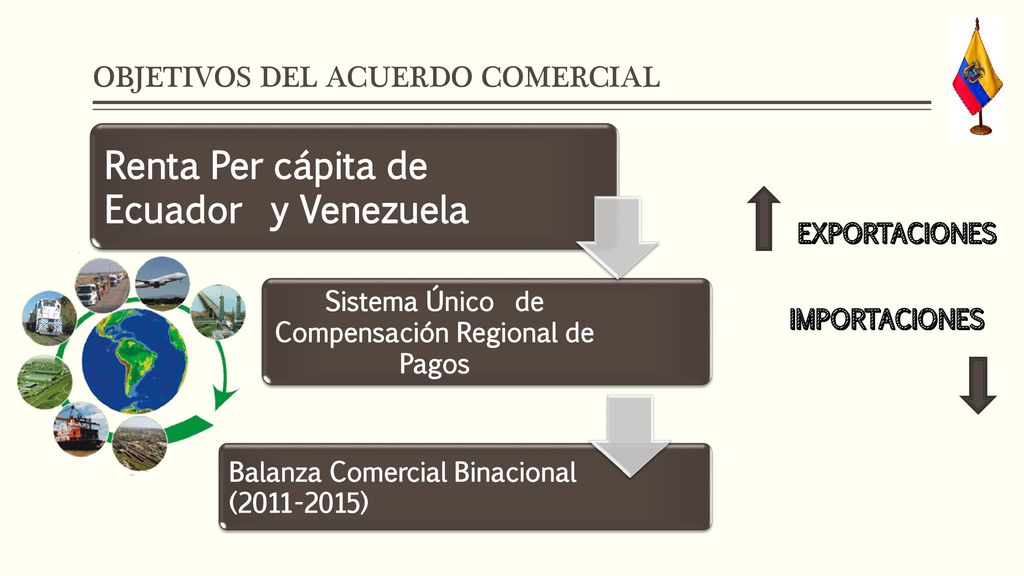 OBJETIVOS DEL ACUERDO COMERCIAL

Renta Per cápita de Ecuador y Venezuela

Sistema Único de Compensación Regional de Pagos

Balanza Comercial Binacional (2011-2015)

EXPORTACIONES

IMPORTACIONES